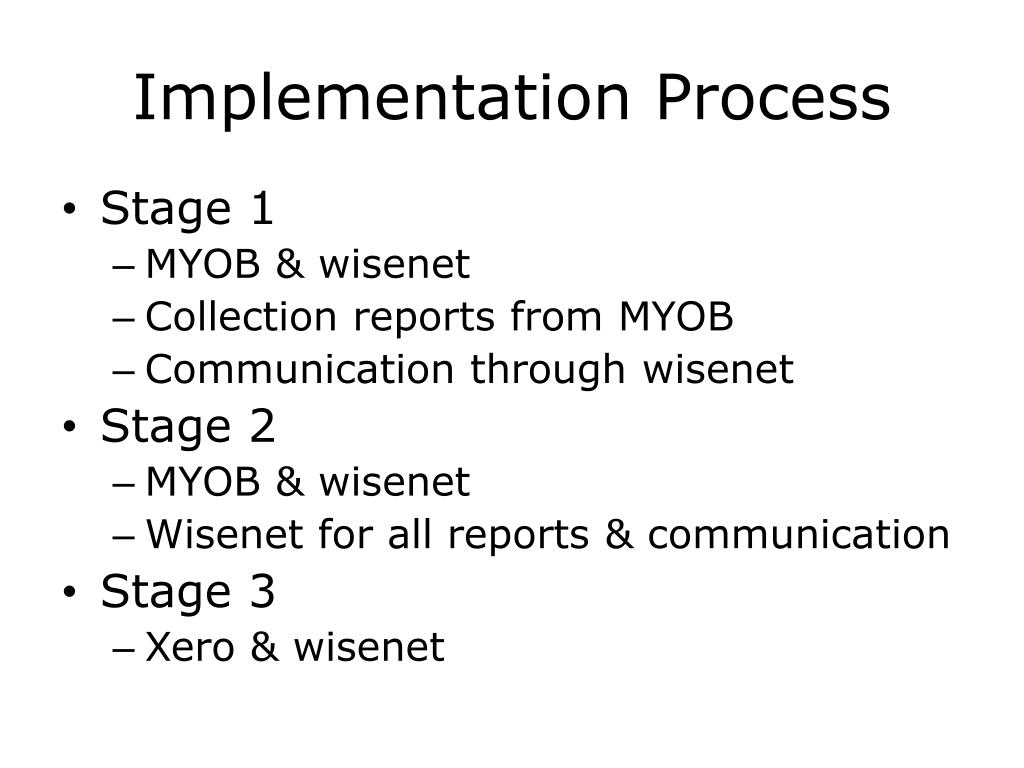 Implementation Process

• Stage 1
– MYOB & wisenet
– Collection reports from MYOB
– Communication through wisenet
• Stage 2
– MYOB & wisenet
– Wisenet for all reports & communication
• Stage 3
– Xero & wisenet